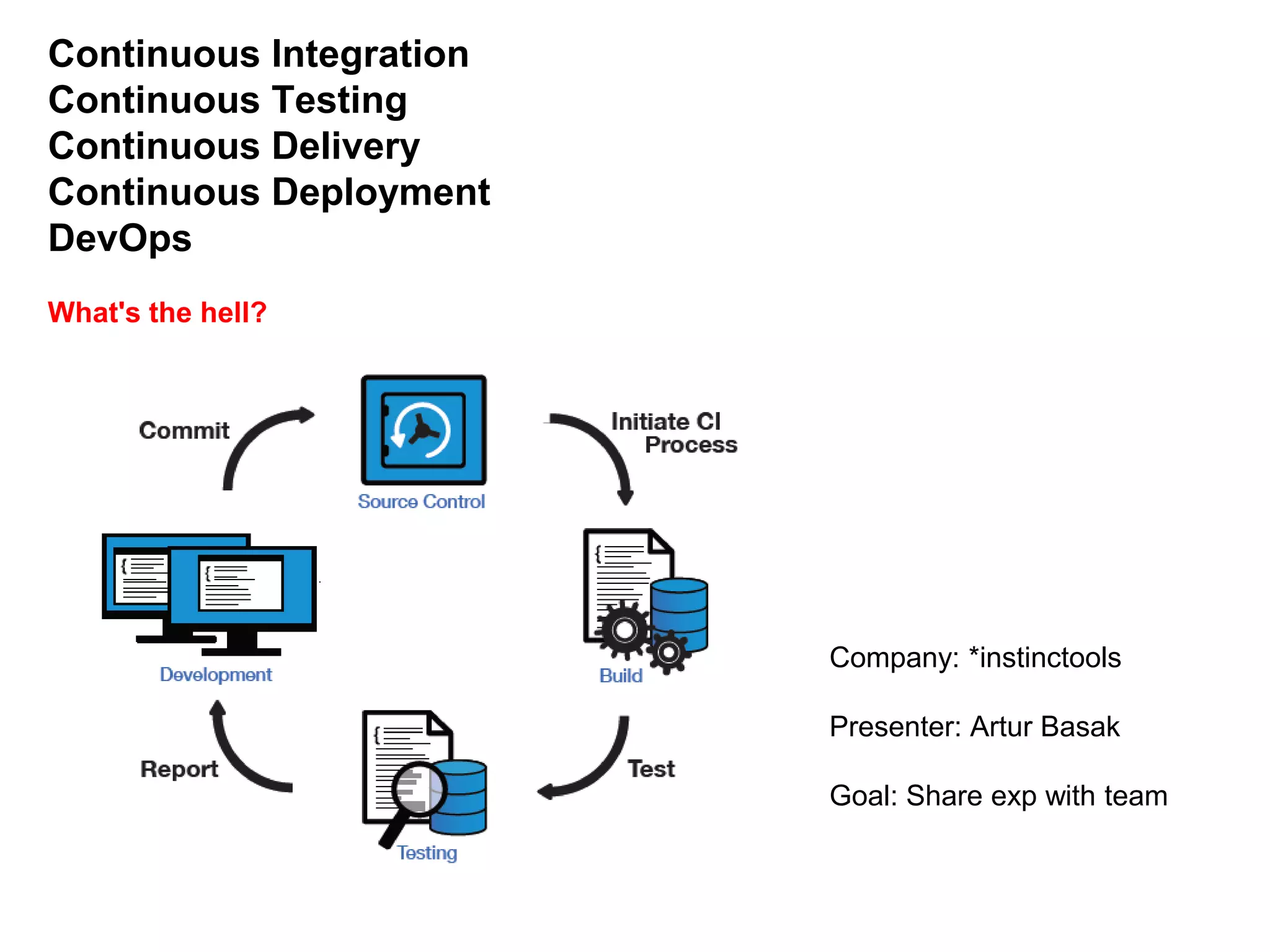 Continuous Integration
Continuous Testing
Continuous Delivery
Continuous Deployment
DevOps

What's the hell?

Commit

Source Control

Initiate CI Process

Development

Build

Report

Testing

Test

Company: *instinctools

Presenter: Artur Basak

Goal: Share exp with team